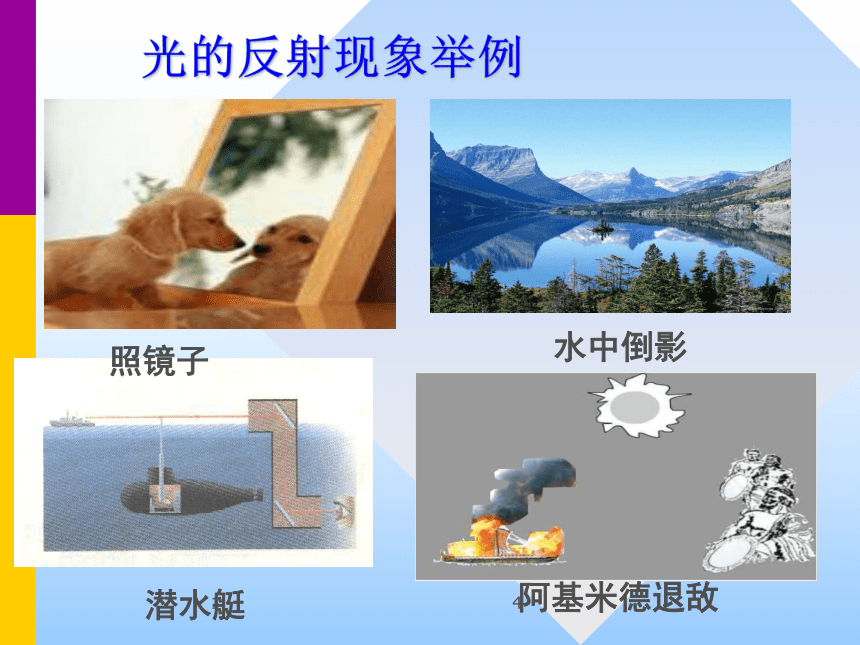 光的反射现象举例

照镜子

水中倒影

潜水艇

阿基米德退敌